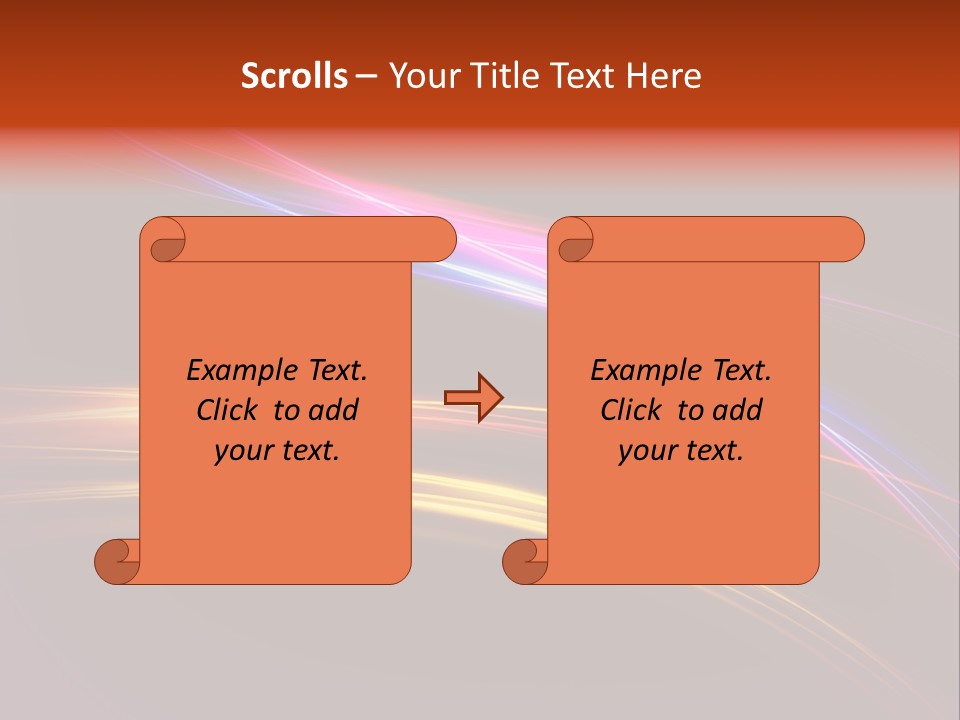 Scrolls – Your Title Text Here

Example Text. Click to add your text.

Example Text. Click to add your text.